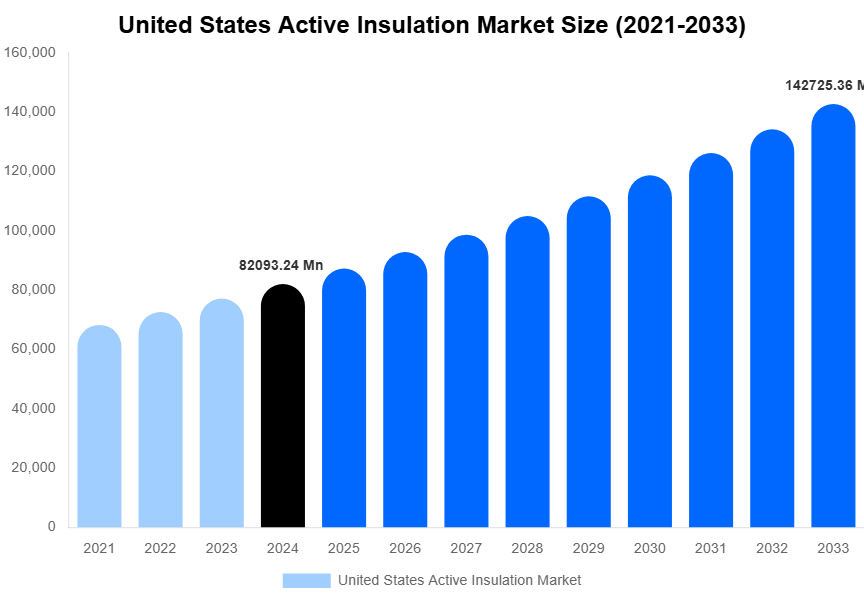 United States Active Insulation Market Size (2021-2033)

160,000
140,000
120,000
100,000
80,000
60,000
40,000
20,000
0

82093.24 Mn
142725.36 M

2021 2022 2023 2024 2025 2026 2027 2028 2029 2030 2031 2032 2033

United States Active Insulation Market